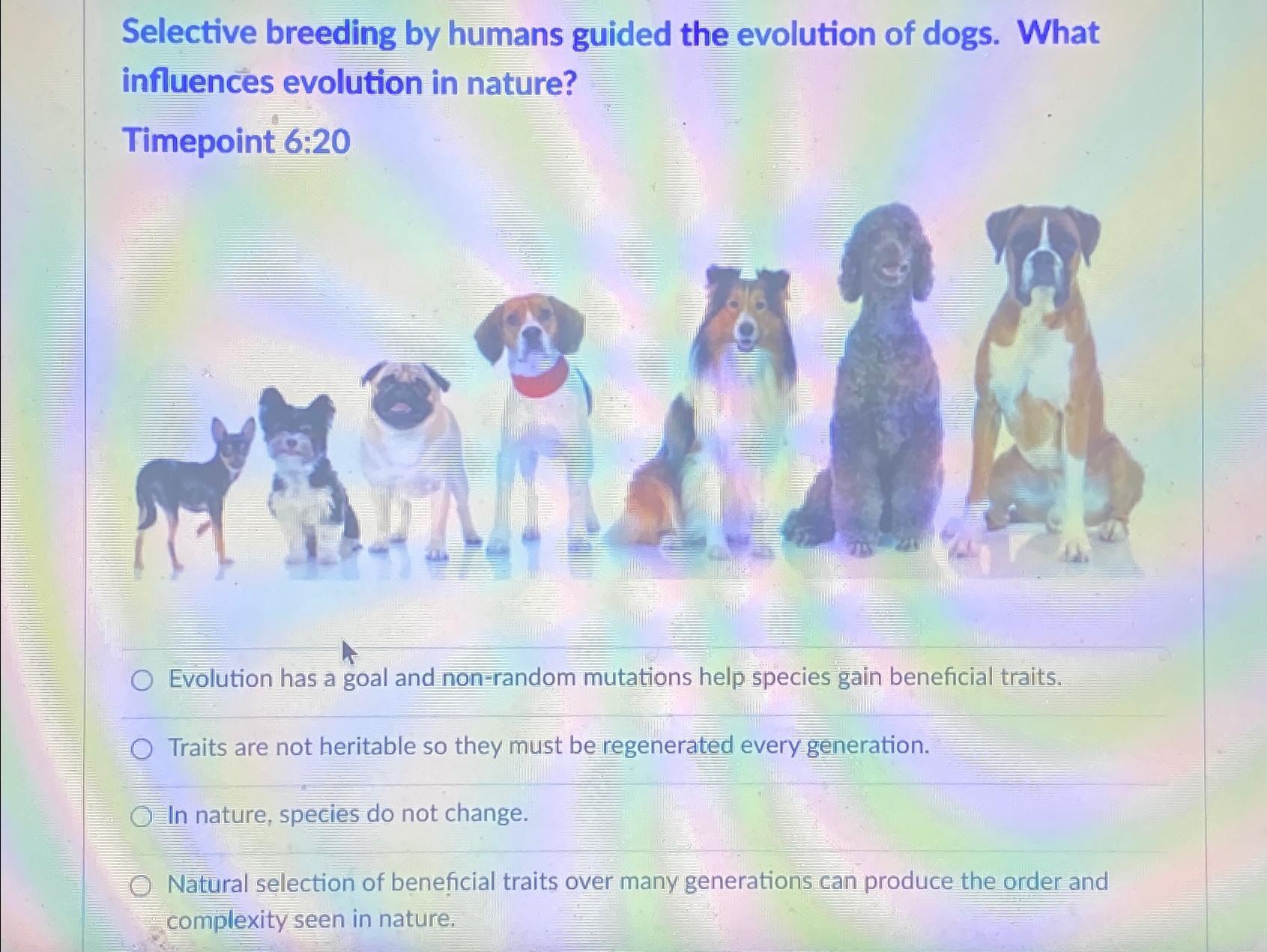 Selective breeding by humans guided the evolution of dogs. What influences evolution in nature?

Timepoint 6:20

Evolution has a goal and non-random mutations help species gain beneficial traits.

Traits are not heritable so they must be regenerated every generation.

In nature, species do not change.

Natural selection of beneficial traits over many generations can produce the order and complexity seen in nature.